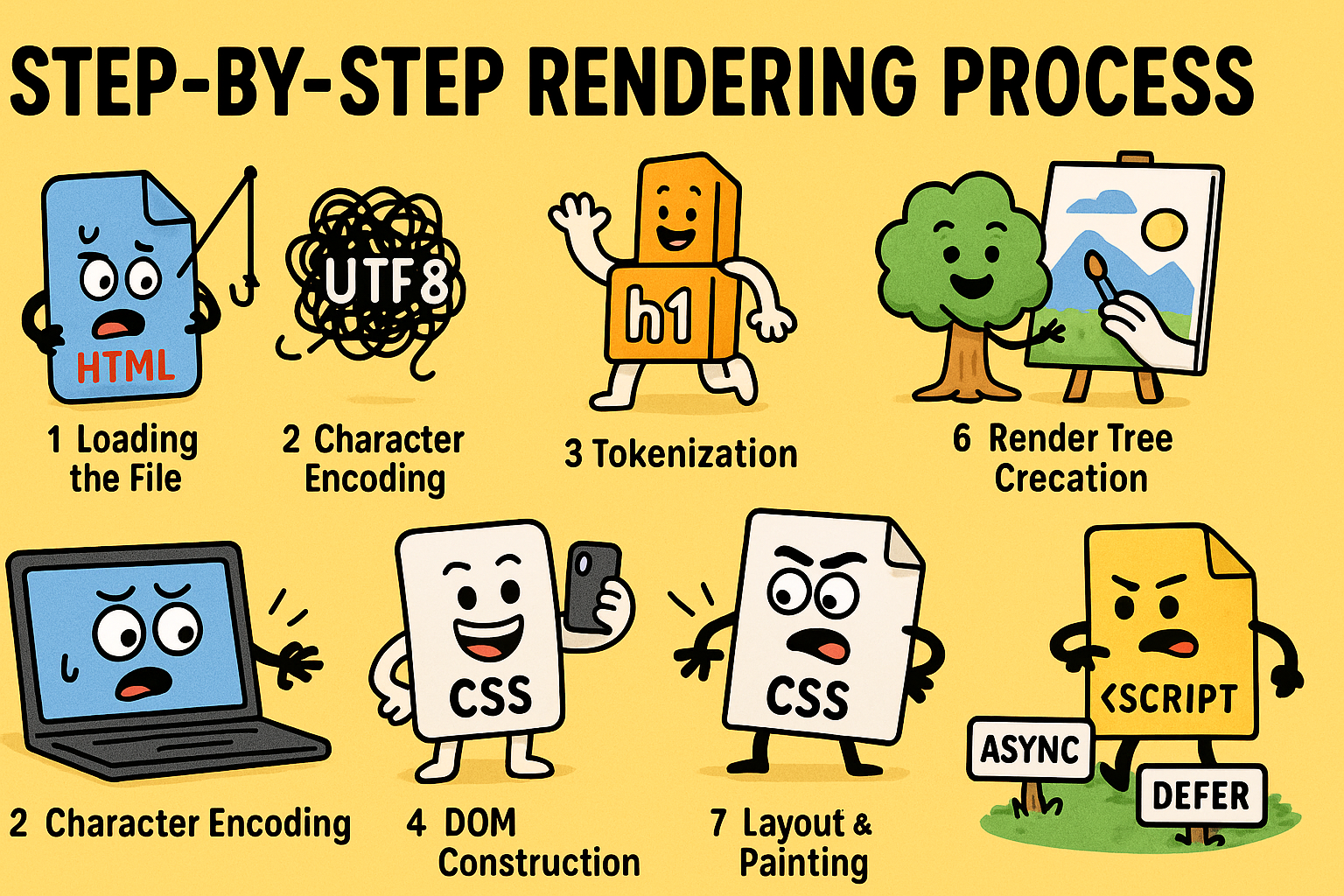 STEP-BY-STEP RENDERING PROCESS

HTML

1 Loading the File

UTF8

2 Character Encoding

h1

3 Tokenization

6 Render Tree Crecation

2 Character Encoding

CSS

4 DOM Construction

CSS

7 Layout & Painting

<SCRIPT

ASYNC

DEFER